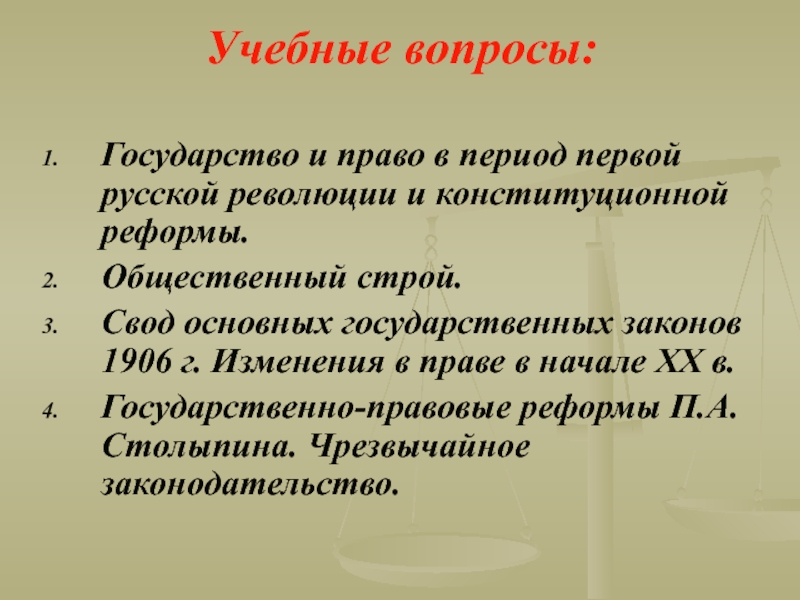 Учебные вопросы:

1. Государство и право в период первой русской революции и конституционной реформы.
2. Общественный строй.
3. Свод основных государственных законов 1906 г. Изменения в праве в начале XX в.
4. Государственно-правовые реформы П.А. Столыпина. Чрезвычайное законодательство.